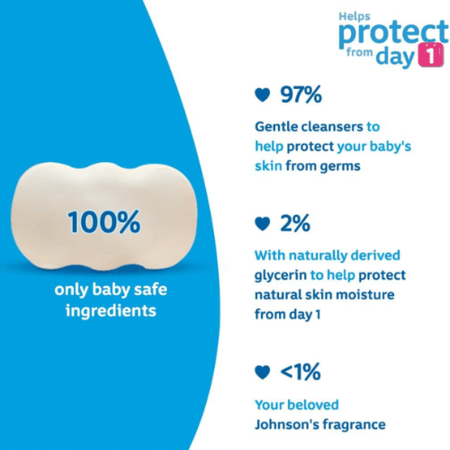 Helps protect from day 1

100%
only baby safe ingredients

97%
Gentle cleansers to help protect your baby's skin from germs

2%
With naturally derived glycerin to help protect natural skin moisture from day 1

<1%
Your beloved Johnson's fragrance